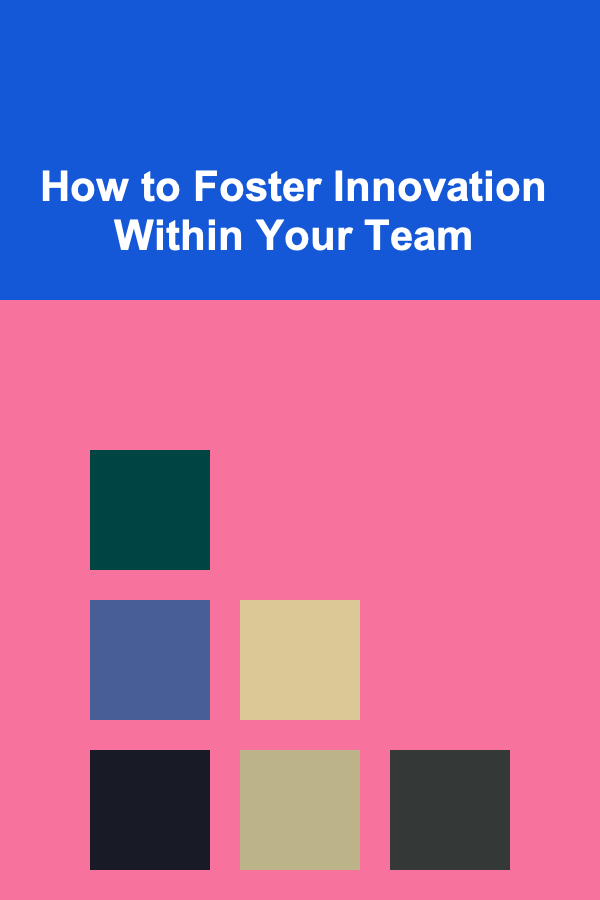 How to Foster Innovation Within Your Team